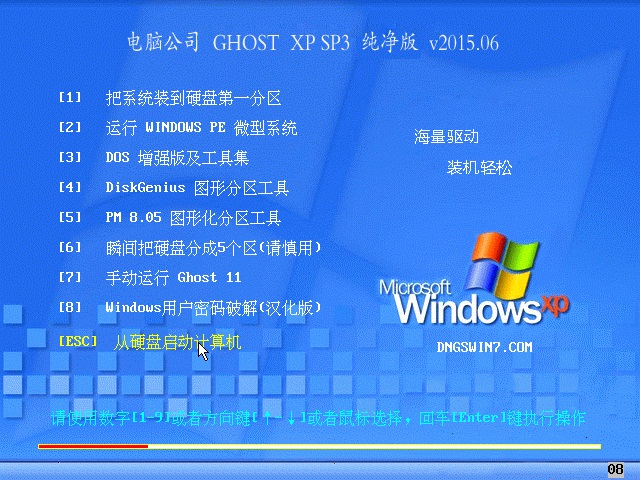 电脑公司 GHOST XP SP3 纯净版 v2015.06

[1] 把系统装到硬盘第一分区

[2] 运行 WINDOWS PE 微型系统

[3] DOS 增强版及工具集

[4] DiskGenius 图形分区工具

[5] PM 8.05 图形化分区工具

[6] 瞬间把硬盘分成5个区(请慎用)

[7] 手动运行 Ghost 11

[8] Windows用户密码破解(汉化版)

[ESC] 从硬盘启动计算机

海量驱动

装机轻松

Microsoft Windows xp

DNGSWIN7.COM

请使用数字[1-9]或者方向键[↑-↓]或者鼠标选择，回车[Enter]键执行操作

08